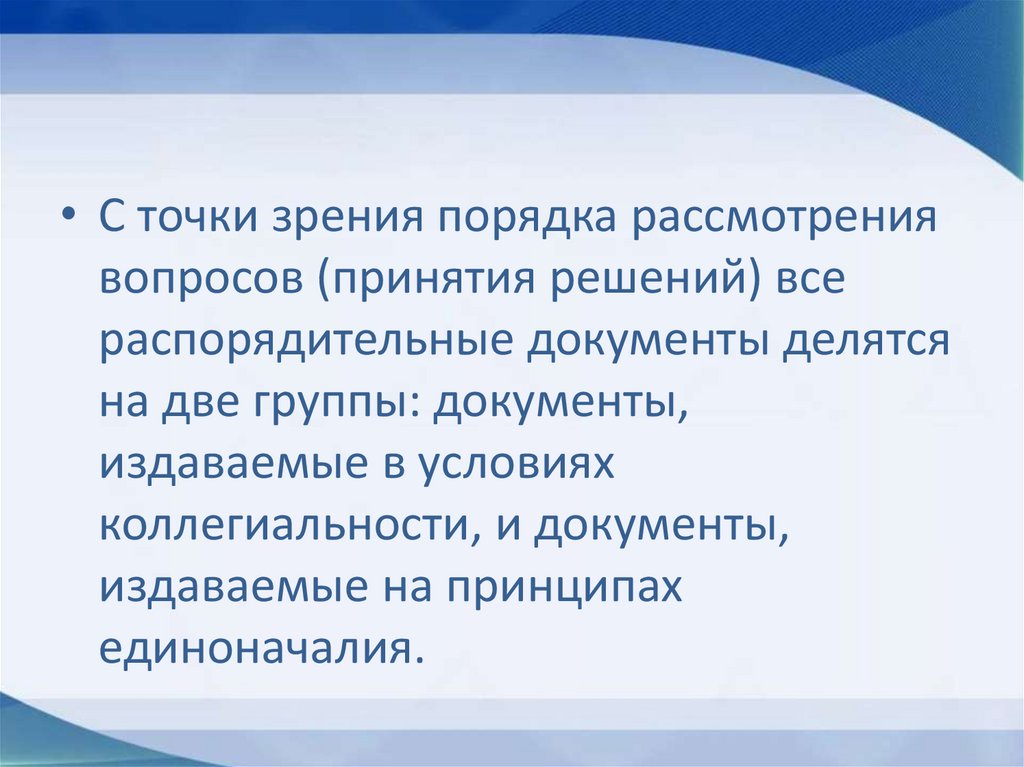 • С точки зрения порядка рассмотрения вопросов (принятия решений) все распорядительные документы делятся на две группы: документы, издаваемые в условиях коллегиальности, и документы, издаваемые на принципах единоначалия.